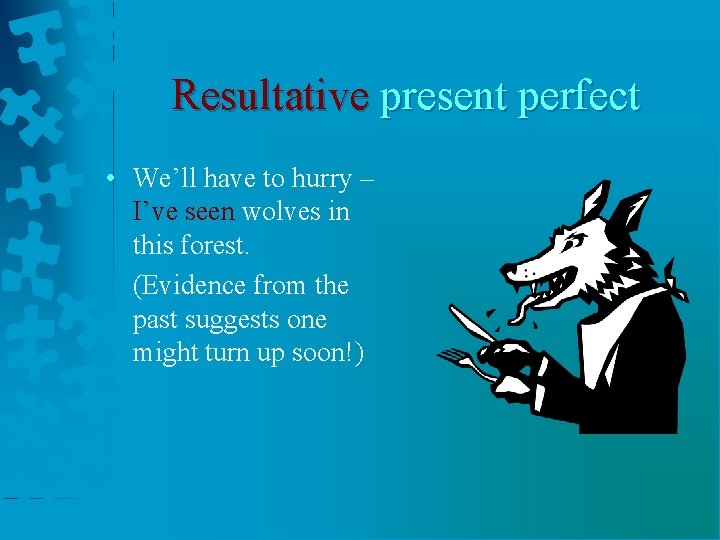 Resultative present perfect

• We’ll have to hurry – I’ve seen wolves in this forest.
(Evidence from the past suggests one might turn up soon!)